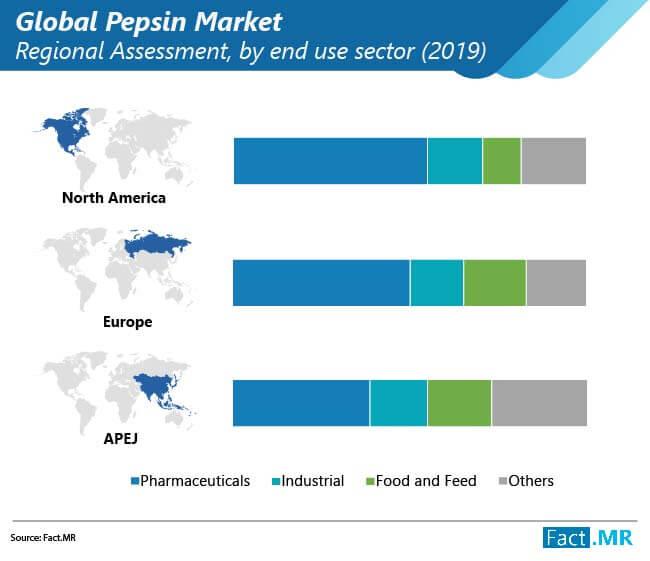 Global Pepsin Market
Regional Assessment, by end use sector (2019)

North America

Europe

APEJ

Pharmaceuticals Industrial Food and Feed Others

Source: Fact.MR

Fact.MR